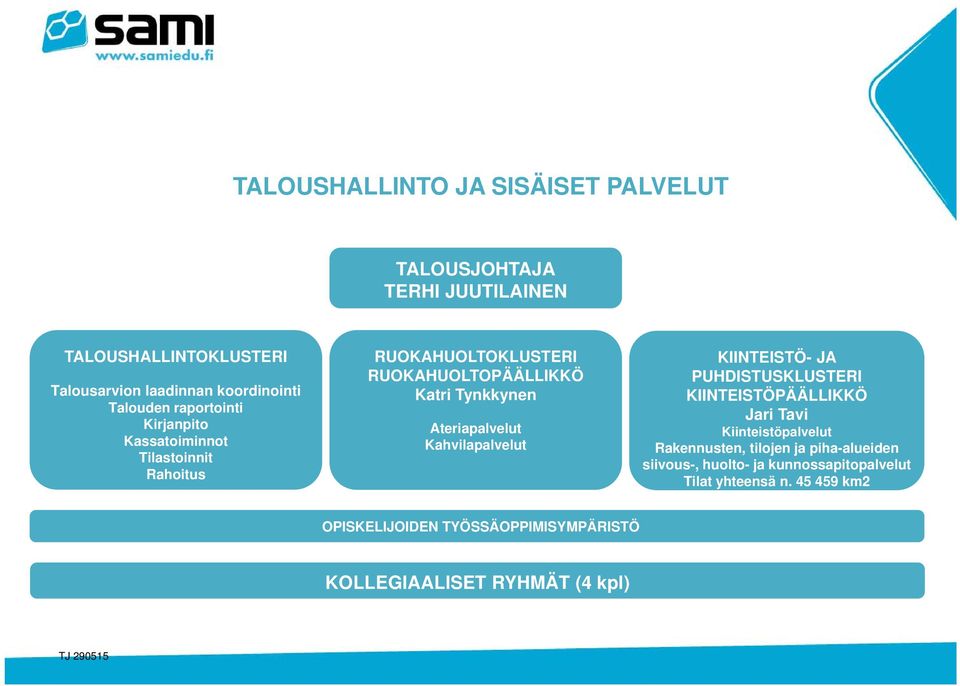 sami
www.samiedu.fi

TALOUSHALLINTO JA SISÄISET PALVELUT

TALOUSJOHTAJA
TERHI JUUTILAINEN

TALOUSHALLINTOKLUSTERI

Talousarvion laadinnan koordinointi
Talouden raportointi
Kirjanpito
Kassatoiminnot
Tilastoinnit
Rahoitus

RUOKAHUOLTOKLUSTERI
RUOKAHUOLTOPÄÄLLIKKÖ
Katri Tynkkynen

Ateriapalvelut
Kahvilapalvelut

KIINTEISTÖ- JA
PUHDISTUSKLUSTERI
KIINTEISTÖPÄÄLLIKKÖ
Jari Tavi
Kiinteistöpalvelut
Rakennusten, tilojen ja piha-alueiden siivous-, huolto- ja kunnossapitopalvelut
Tilat yhteensä n. 45 459 km2

OPISKELIJOIDEN TYÖSSÄOPPIMISYMPÄRISTÖ

KOLLEGIAALISET RYHMÄT (4 kpl)

TJ 290515